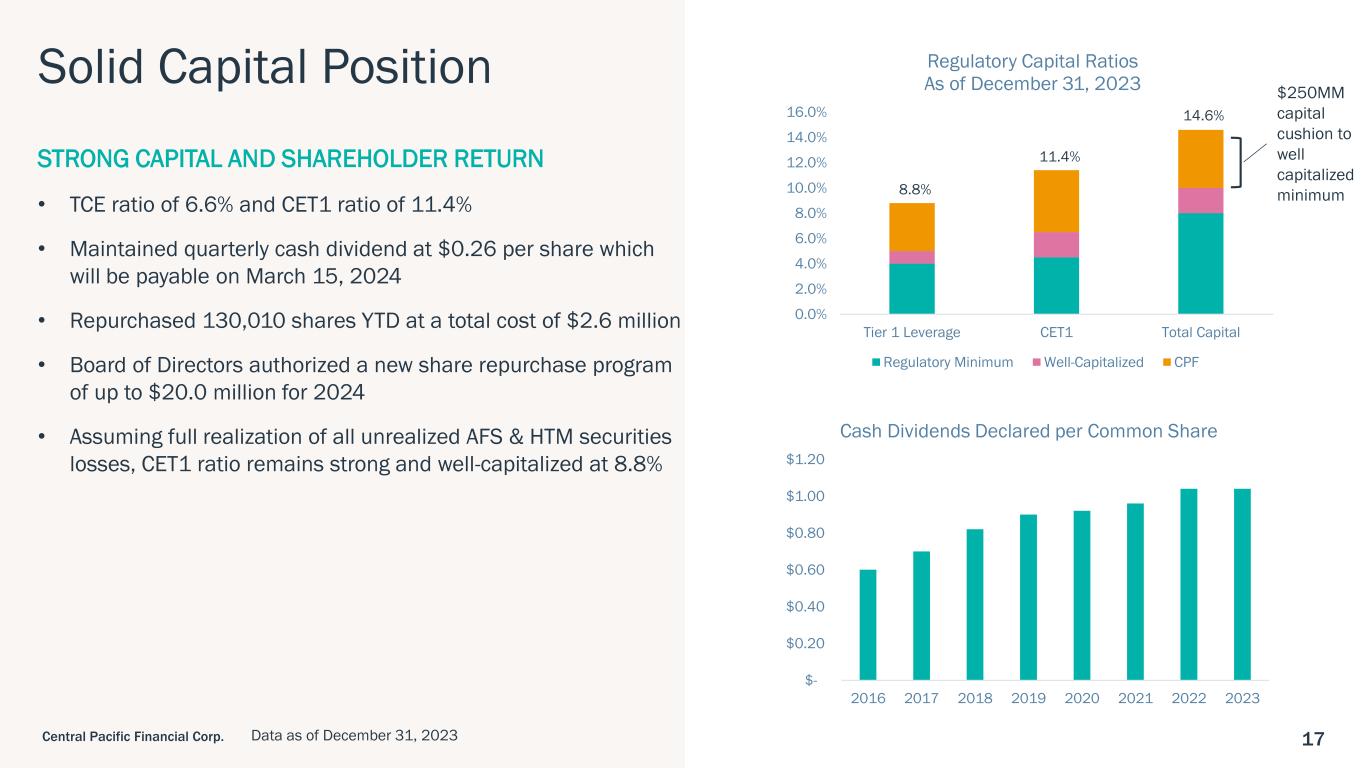 Solid Capital Position

STRONG CAPITAL AND SHAREHOLDER RETURN

• TCE ratio of 6.6% and CET1 ratio of 11.4%

• Maintained quarterly cash dividend at $0.26 per share which will be payable on March 15, 2024

• Repurchased 130,010 shares YTD at a total cost of $2.6 million

• Board of Directors authorized a new share repurchase program of up to $20.0 million for 2024

• Assuming full realization of all unrealized AFS & HTM securities losses, CET1 ratio remains strong and well-capitalized at 8.8%

Regulatory Capital Ratios
As of December 31, 2023

16.0%
14.0%
12.0%
10.0%
8.0%
6.0%
4.0%
2.0%
0.0%

8.8%
11.4%
14.6%

Tier 1 Leverage
CET1
Total Capital

Regulatory Minimum
Well-Capitalized
CPF

$250MM capital cushion to well capitalized minimum

Cash Dividends Declared per Common Share

$1.20
$1.00
$0.80
$0.60
$0.40
$0.20
$-

2016 2017 2018 2019 2020 2021 2022 2023

Central Pacific Financial Corp. Data as of December 31, 2023

17